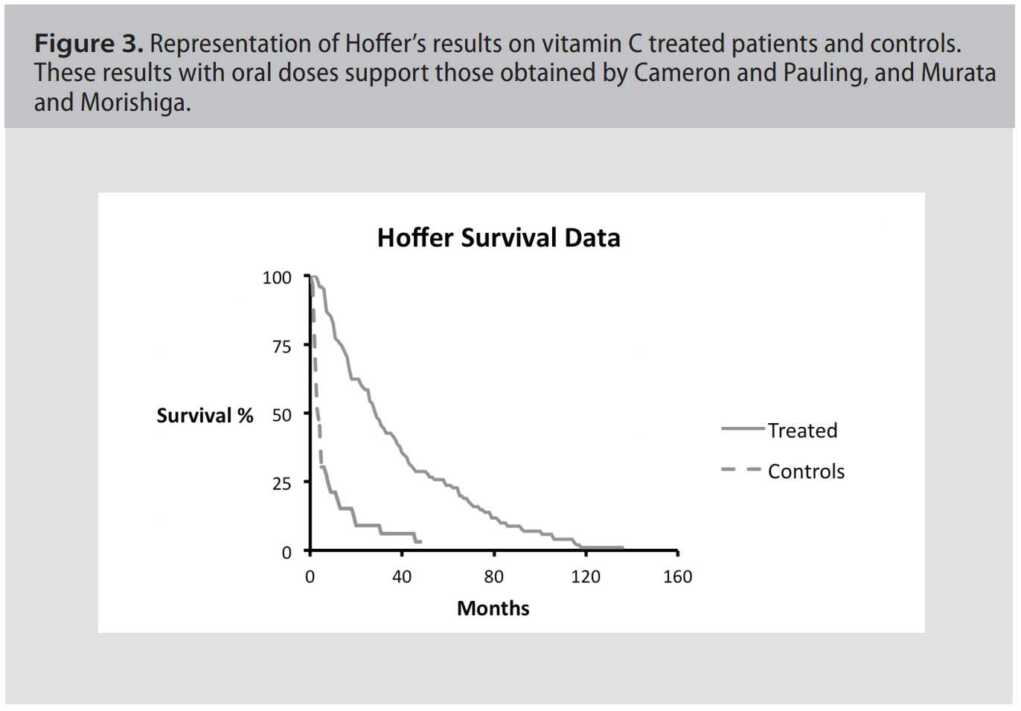 **Figure 3.** Representation of Hoffer's results on vitamin C treated patients and controls. These results with oral doses support those obtained by Cameron and Pauling, and Murata and Morishiga.

Hoffer Survival Data

100
75
Survival % 50
25
0

0 40 80 120 160

Months

Treated
Controls